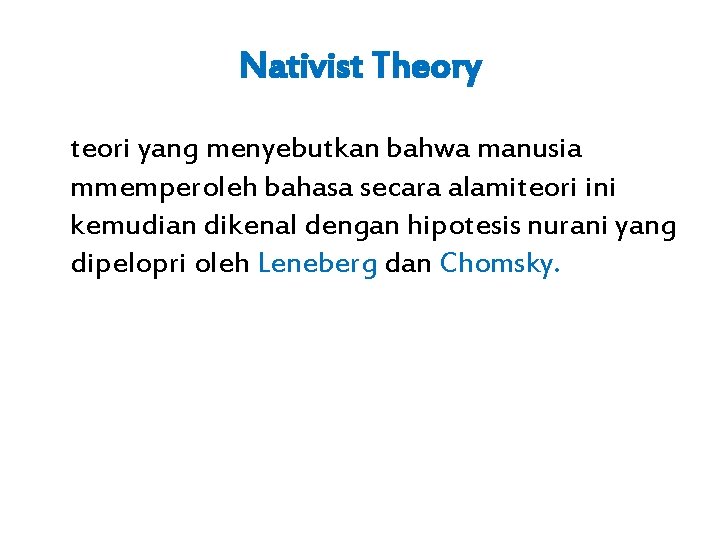 Nativist Theory

teori yang menyebutkan bahwa manusia mmemperoleh bahasa secara alamiteori ini kemudian dikenal dengan hipotesis nurani yang dipelopri oleh Leneberg dan Chomsky.